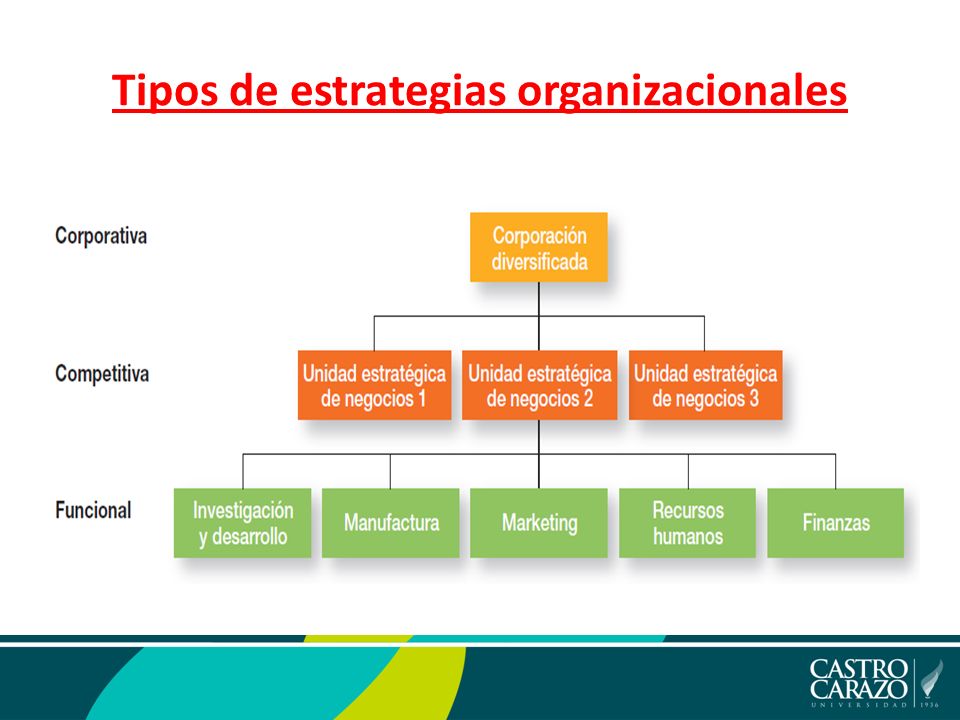 Tipos de estrategias organizacionales

Corporativa

Corporación diversificada

Competitiva

Unidad estratégica de negocios 1

Unidad estratégica de negocios 2

Unidad estratégica de negocios 3

Funcional

Investigación y desarrollo

Manufactura

Marketing

Recursos humanos

Finanzas

CASTRO CARAZO
UNIVERSIDAD 1936